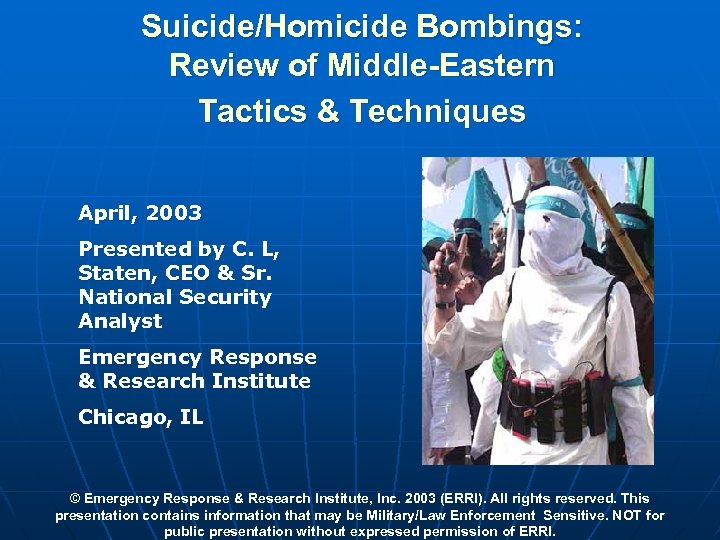 Suicide/Homicide Bombings: Review of Middle-Eastern Tactics & Techniques

April, 2003

Presented by C. L, Staten, CEO & Sr. National Security Analyst

Emergency Response & Research Institute

Chicago, IL

© Emergency Response & Research Institute, Inc. 2003 (ERRI). All rights reserved. This presentation contains information that may be Military/Law Enforcement Sensitive. NOT for public presentation without expressed permission of ERRI.